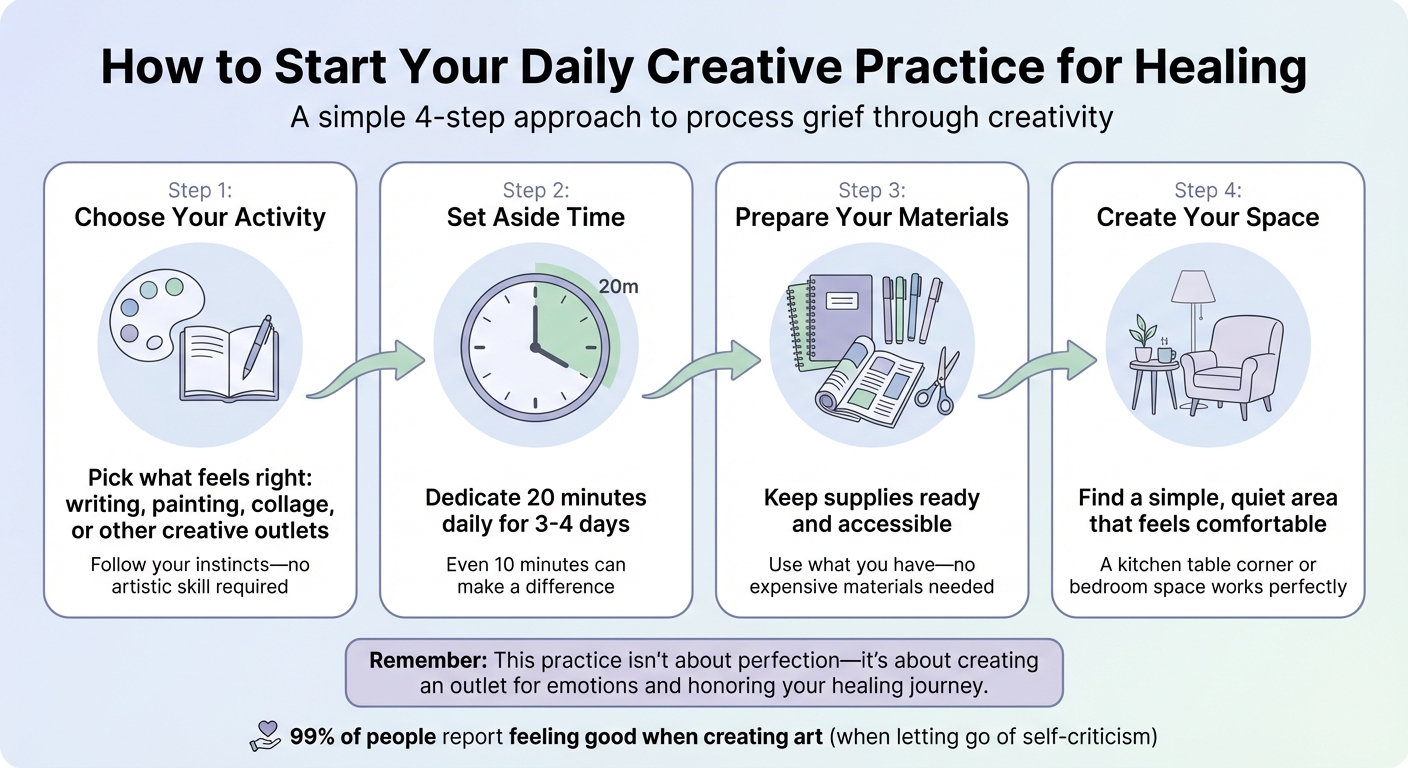 How to Start Your Daily Creative Practice for Healing

A simple 4-step approach to process grief through creativity

Step 1:
Choose Your Activity

Pick what feels right: writing, painting, collage, or other creative outlets

Follow your instincts—no artistic skill required

Step 2:
Set Aside Time

20m

Dedicate 20 minutes daily for 3-4 days

Even 10 minutes can make a difference

Step 3:
Prepare Your Materials

Keep supplies ready and accessible

Use what you have—no expensive materials needed

Step 4:
Create Your Space

Find a simple, quiet area that feels comfortable

A kitchen table corner or bedroom space works perfectly

Remember: This practice isn't about perfection—it's about creating an outlet for emotions and honoring your healing journey.

99% of people report feeling good when creating art (when letting go of self-criticism)